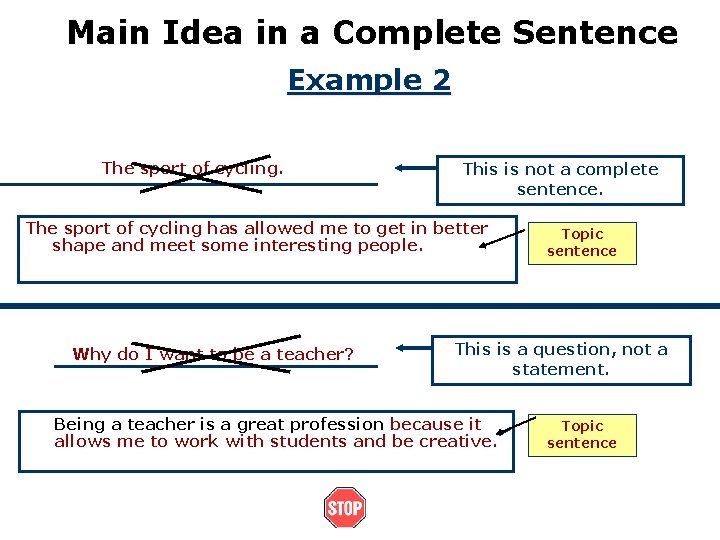 Main Idea in a Complete Sentence

Example 2

The sport of cycling.

This is not a complete sentence.

The sport of cycling has allowed me to get in better shape and meet some interesting people.

Topic sentence

Why do I want to be a teacher?

This is a question, not a statement.

Being a teacher is a great profession because it allows me to work with students and be creative.

Topic sentence

STOP